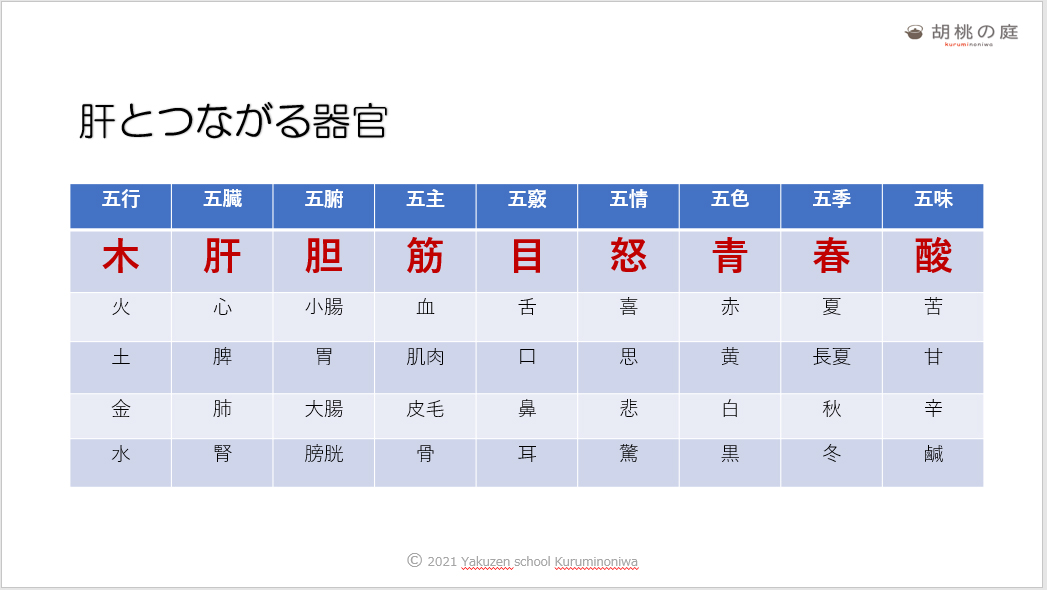 胡桃の庭
kuruminoniwa

肝とつながる器官

| 五行 | 五臓 | 五腑 | 五主 | 五竅 | 五情 | 五色 | 五季 | 五味 |
|---|---|---|---|---|---|---|---|---|
| 木 | 肝 | 胆 | 筋 | 目 | 怒 | 青 | 春 | 酸 |
| 火 | 心 | 小腸 | 血 | 舌 | 喜 | 赤 | 夏 | 苦 |
| 土 | 脾 | 胃 | 肌肉 | 口 | 思 | 黄 | 長夏 | 甘 |
| 金 | 肺 | 大腸 | 皮毛 | 鼻 | 悲 | 白 | 秋 | 辛 |
| 水 | 腎 | 膀胱 | 骨 | 耳 | 驚 | 黒 | 冬 | 鹹 |

© 2021 Yakuzen school Kuruminoniwa